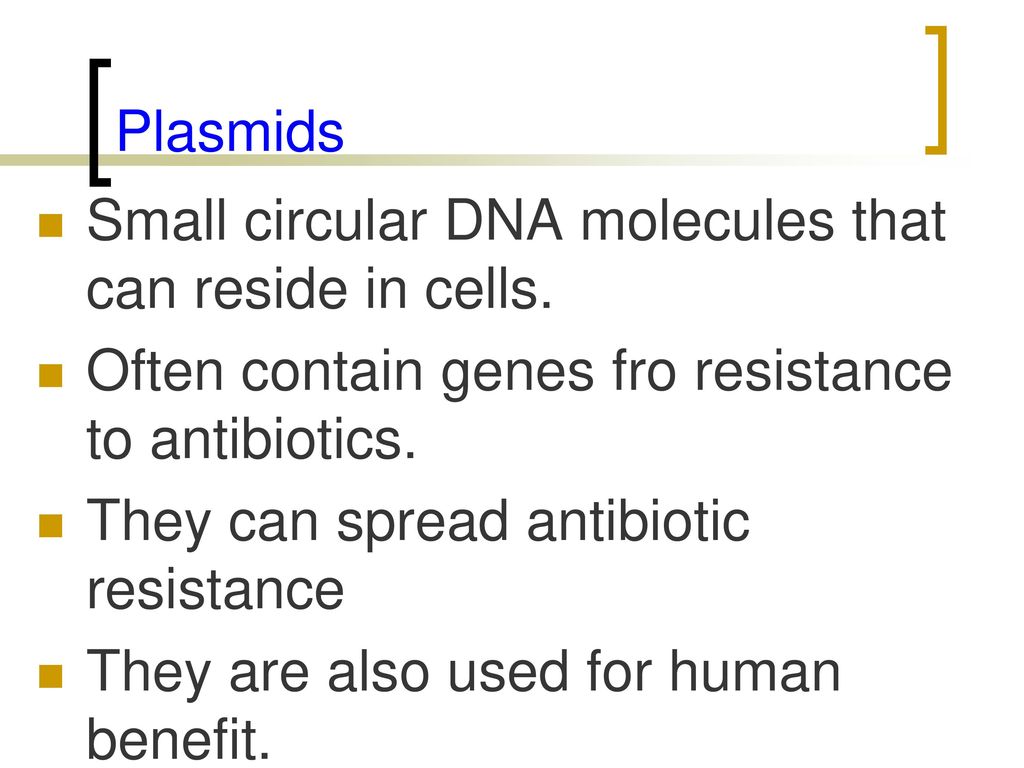 Plasmids

Small circular DNA molecules that can reside in cells.

Often contain genes fro resistance to antibiotics.

They can spread antibiotic resistance

They are also used for human benefit.